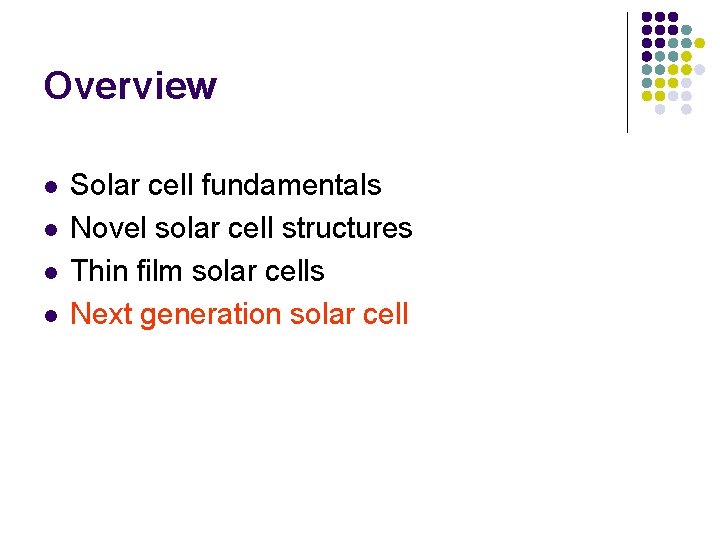 Overview

- Solar cell fundamentals
- Novel solar cell structures
- Thin film solar cells
- Next generation solar cell